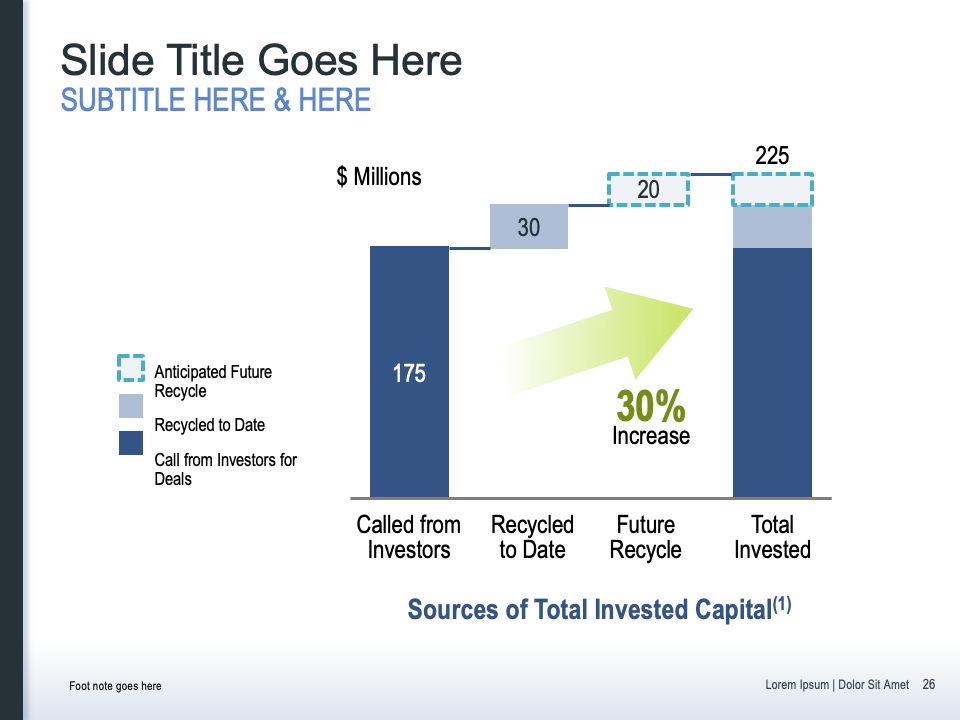 Slide Title Goes Here
SUBTITLE HERE & HERE

$ Millions

225

20

30

175

30%
Increase

Anticipated Future Recycle

Recycled to Date

Call from Investors for Deals

Called from Investors

Recycled to Date

Future Recycle

Total Invested

Sources of Total Invested Capital$^{(1)}$

Foot note goes here

Lorem Ipsum | Dolor Sit Amet 26